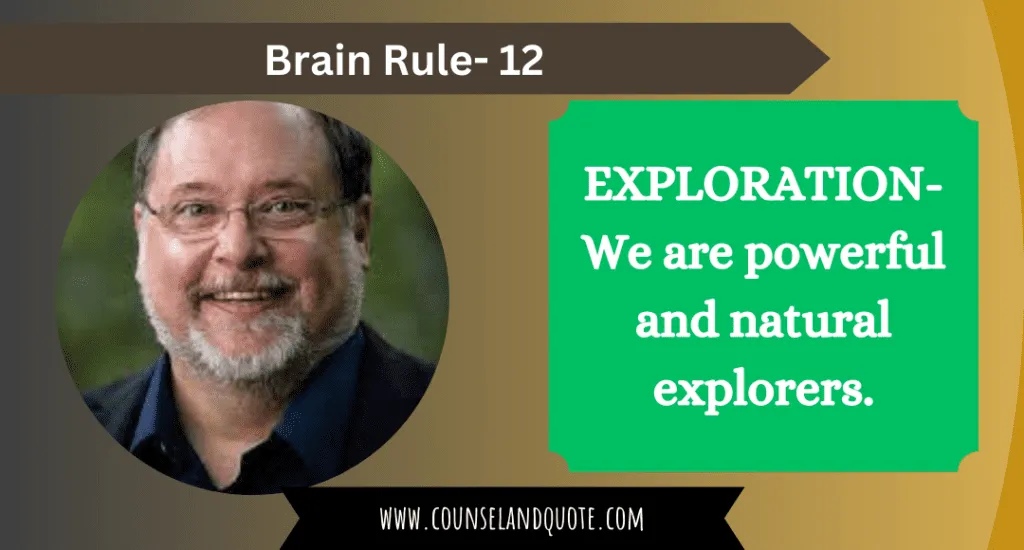 Brain Rule- 12

EXPLORATION- We are powerful and natural explorers.

WWW.COUNSELANDQUOTE.COM